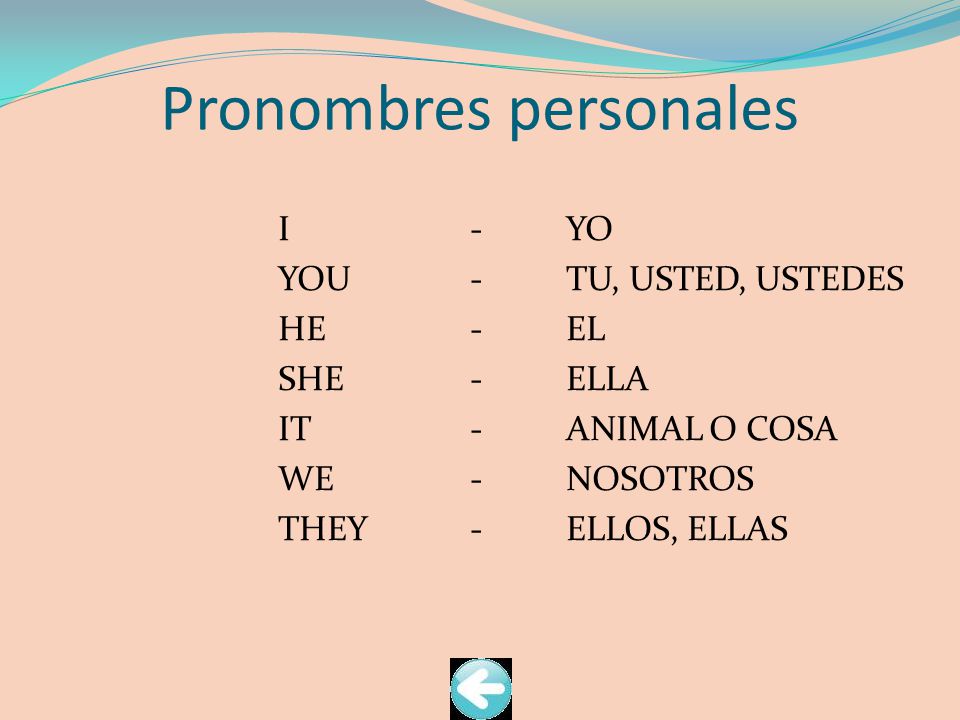 Pronombres personales

I - YO
YOU - TU, USTED, USTEDES
HE - EL
SHE - ELLA
IT - ANIMAL O COSA
WE - NOSOTROS
THEY - ELLOS, ELLAS